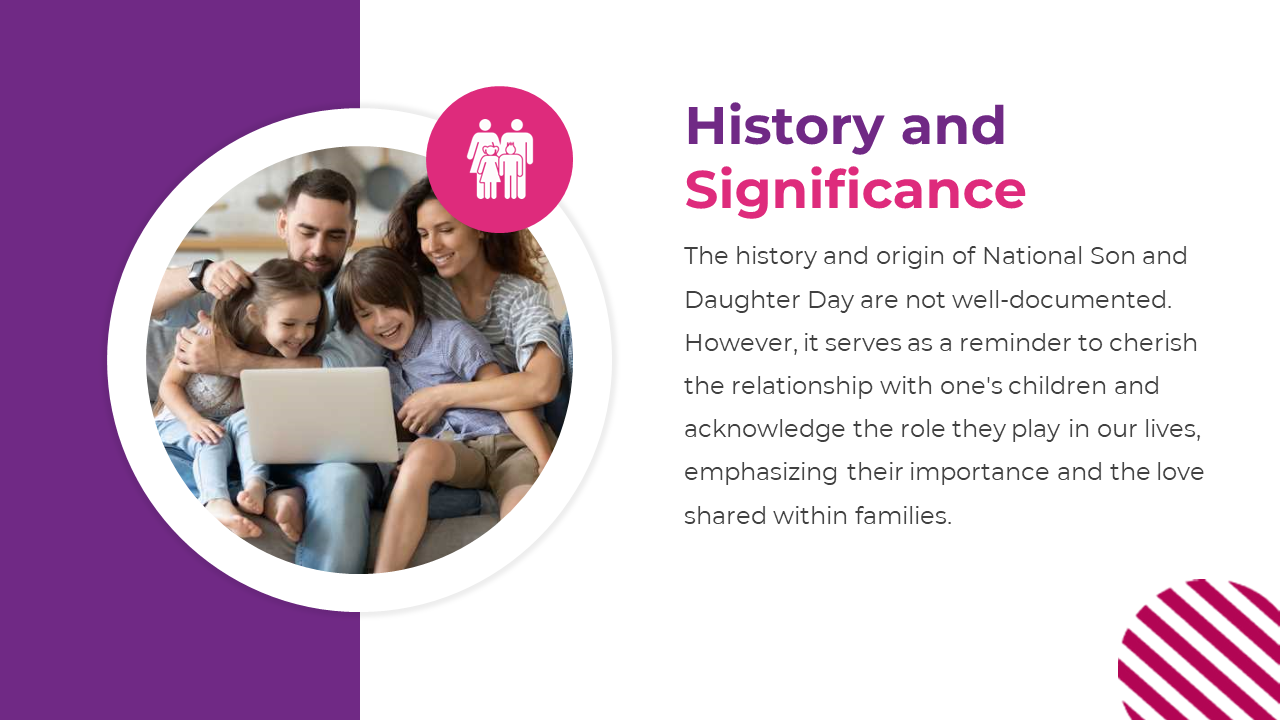 History and Significance

The history and origin of National Son and Daughter Day are not well-documented. However, it serves as a reminder to cherish the relationship with one's children and acknowledge the role they play in our lives, emphasizing their importance and the love shared within families.